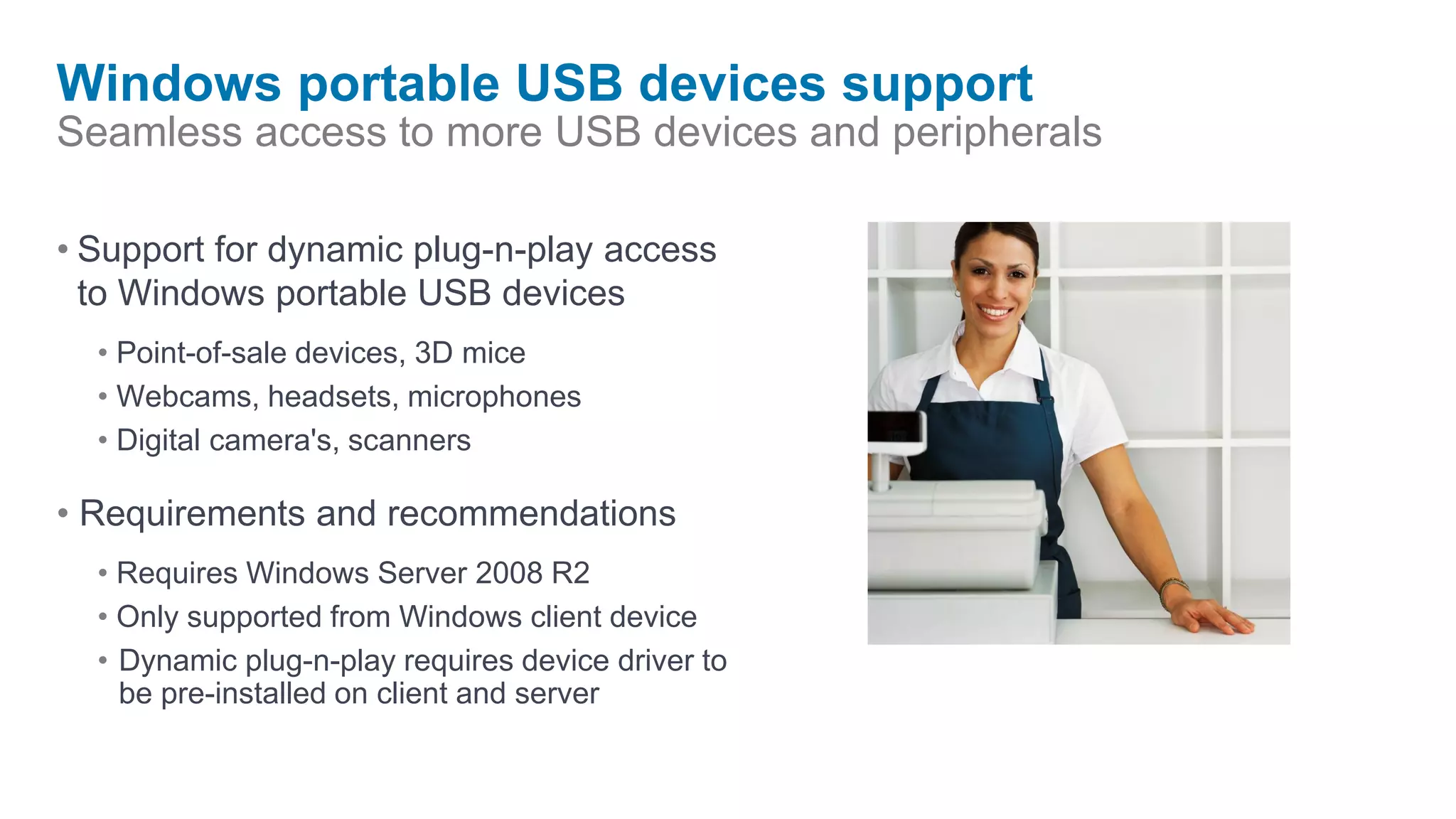 Windows portable USB devices support
Seamless access to more USB devices and peripherals

• Support for dynamic plug-n-play access to Windows portable USB devices
  • Point-of-sale devices, 3D mice
  • Webcams, headsets, microphones
  • Digital camera's, scanners

• Requirements and recommendations
  • Requires Windows Server 2008 R2
  • Only supported from Windows client device
  • Dynamic plug-n-play requires device driver to be pre-installed on client and server